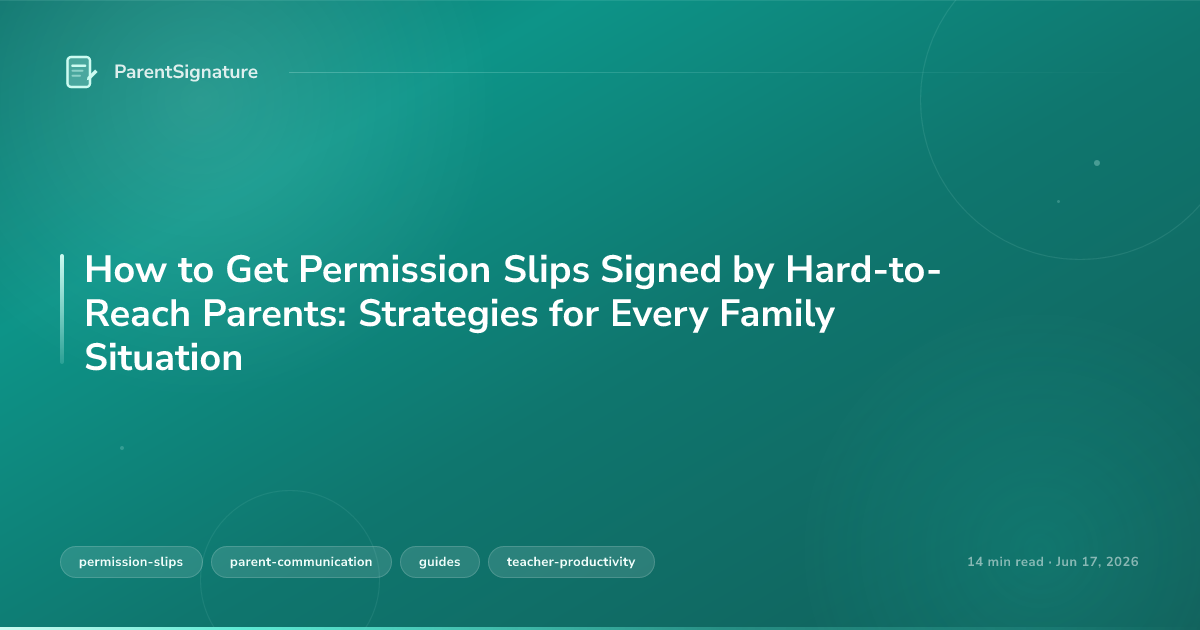 ParentSignature

How to Get Permission Slips Signed by Hard-to-Reach Parents: Strategies for Every Family Situation

permission-slips

parent-communication

guides

teacher-productivity

14 min read · Jun 17, 2026